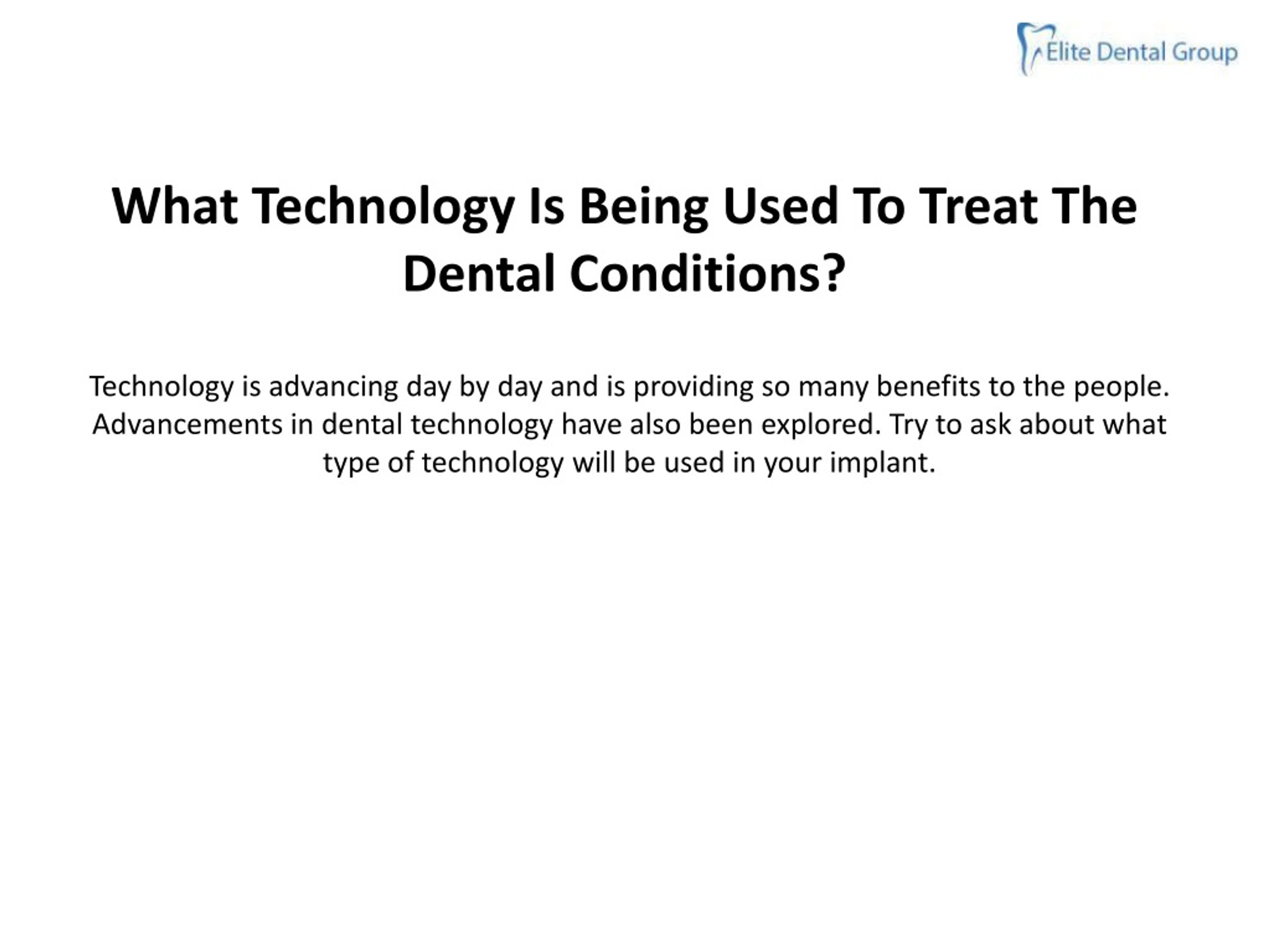 Elite Dental Group

What Technology Is Being Used To Treat The Dental Conditions?

Technology is advancing day by day and is providing so many benefits to the people. Advancements in dental technology have also been explored. Try to ask about what type of technology will be used in your implant.